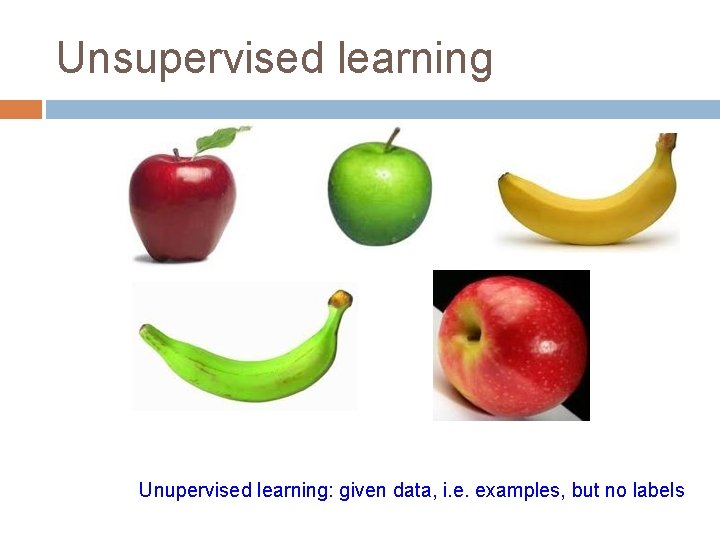 Unsupervised learning

Unupervised learning: given data, i.e. examples, but no labels